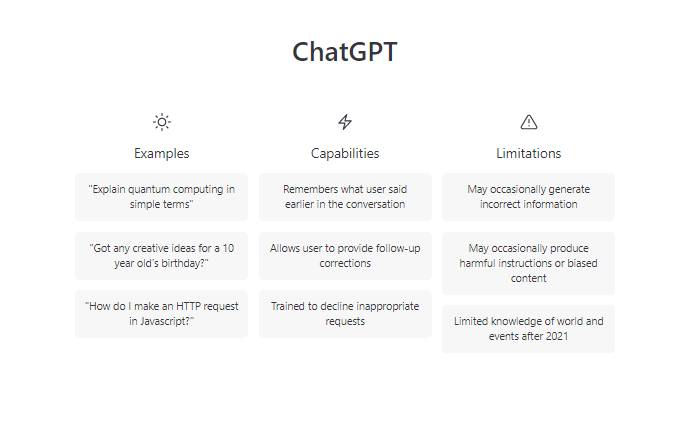 ChatGPT

Examples

"Explain quantum computing in simple terms"

"Got any creative ideas for a 10 year old's birthday?"

"How do I make an HTTP request in Javascript?"

Capabilities

Remembers what user said earlier in the conversation

Allows user to provide follow-up corrections

Trained to decline inappropriate requests

Limitations

May occasionally generate incorrect information

May occasionally produce harmful instructions or biased content

Limited knowledge of world and events after 2021